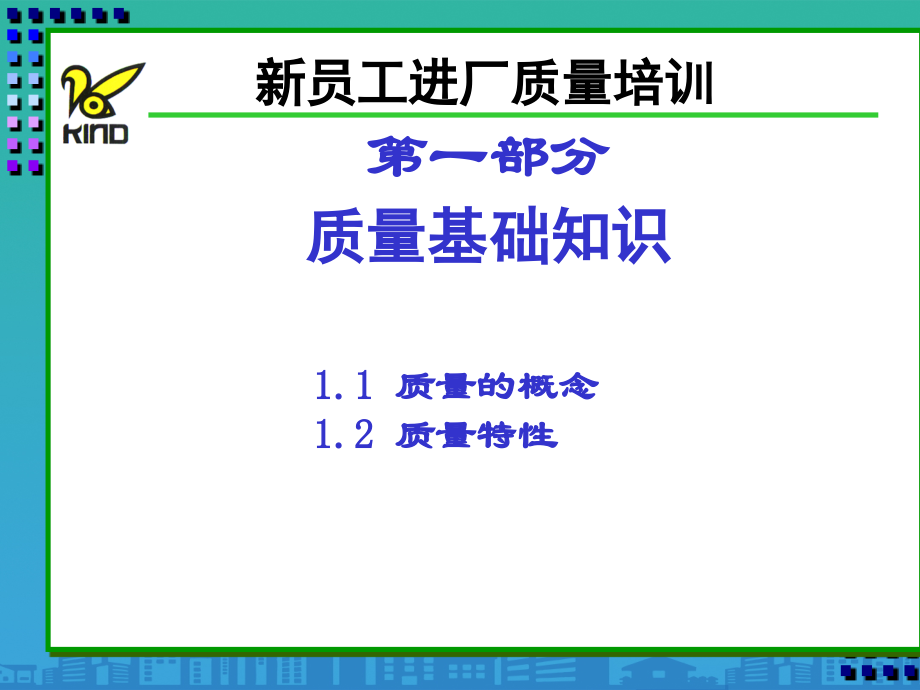 KIND

新员工进厂质量培训

第一部分

质量基础知识

1.1 质量的概念
1.2 质量特性